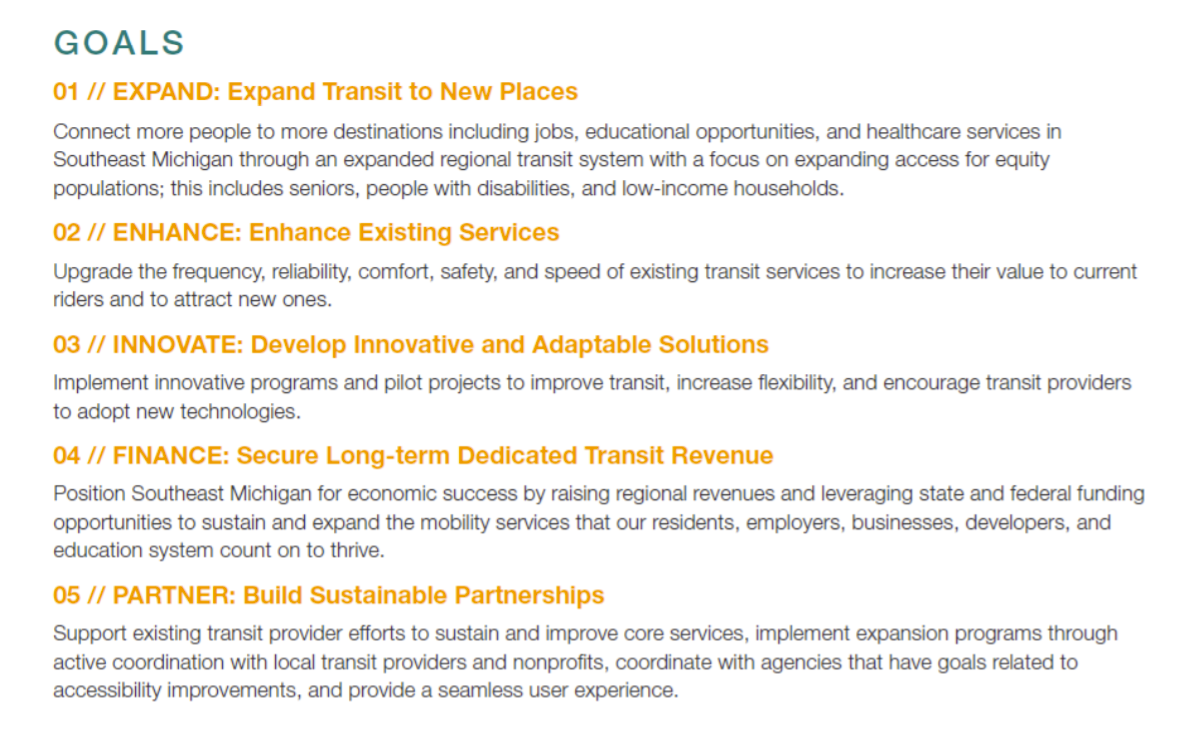 GOALS

01 // EXPAND: Expand Transit to New Places

Connect more people to more destinations including jobs, educational opportunities, and healthcare services in Southeast Michigan through an expanded regional transit system with a focus on expanding access for equity populations; this includes seniors, people with disabilities, and low-income households.

02 // ENHANCE: Enhance Existing Services

Upgrade the frequency, reliability, comfort, safety, and speed of existing transit services to increase their value to current riders and to attract new ones.

03 // INNOVATE: Develop Innovative and Adaptable Solutions

Implement innovative programs and pilot projects to improve transit, increase flexibility, and encourage transit providers to adopt new technologies.

04 // FINANCE: Secure Long-term Dedicated Transit Revenue

Position Southeast Michigan for economic success by raising regional revenues and leveraging state and federal funding opportunities to sustain and expand the mobility services that our residents, employers, businesses, developers, and education system count on to thrive.

05 // PARTNER: Build Sustainable Partnerships

Support existing transit provider efforts to sustain and improve core services, implement expansion programs through active coordination with local transit providers and nonprofits, coordinate with agencies that have goals related to accessibility improvements, and provide a seamless user experience.